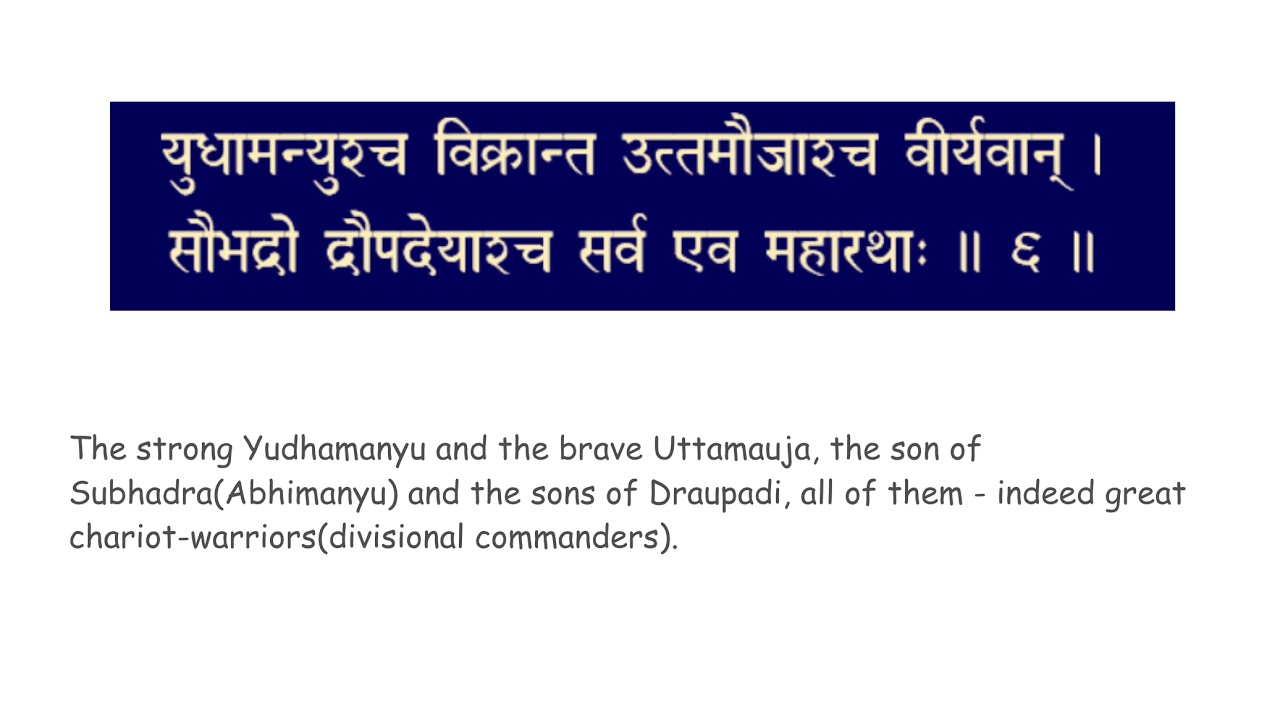 युधामन्युश्च विक्रान्त उत्तमौजाश्च वीर्यवान् ।
सौभद्रो द्रौपदेयाश्च सर्व एव महारथाः ॥ ६ ॥

The strong Yudhamanyu and the brave Uttamauja, the son of Subhadra(Abhimanyu) and the sons of Draupadi, all of them - indeed great chariot-warriors(divisional commanders).